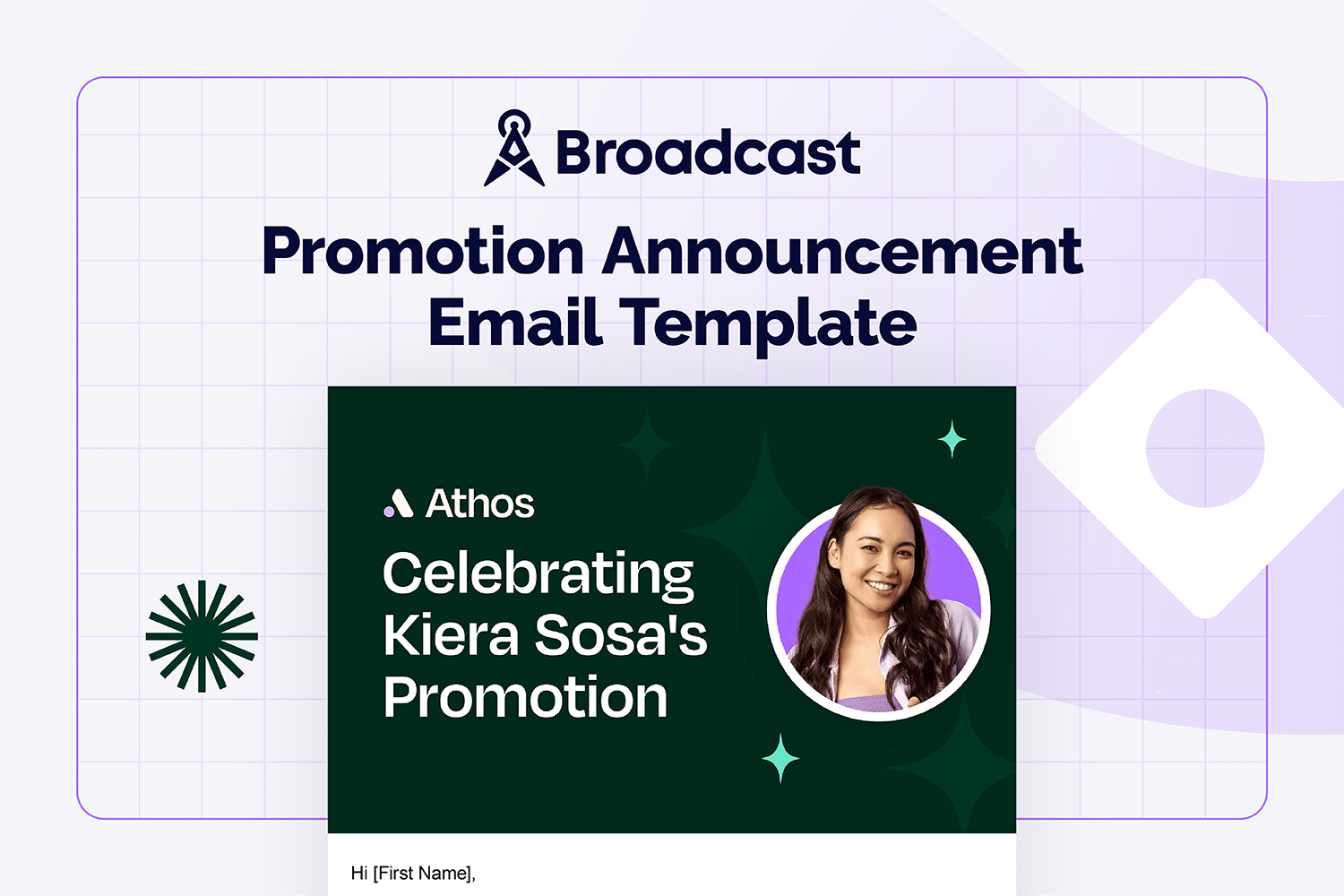 Broadcast

Promotion Announcement Email Template

Athos

Celebrating Kiera Sosa's Promotion

Hi [First Name],